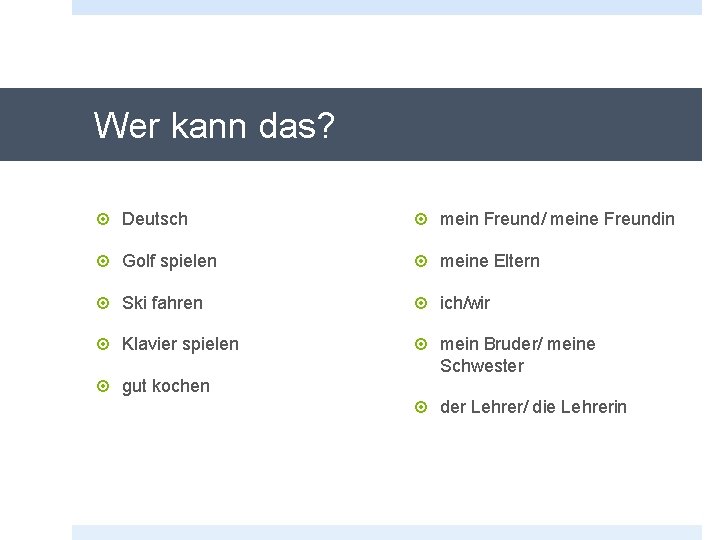 Wer kann das?

Deutsch

Golf spielen

Ski fahren

Klavier spielen

gut kochen

mein Freund/ meine Freundin

meine Eltern

ich/wir

mein Bruder/ meine Schwester

der Lehrer/ die Lehrerin